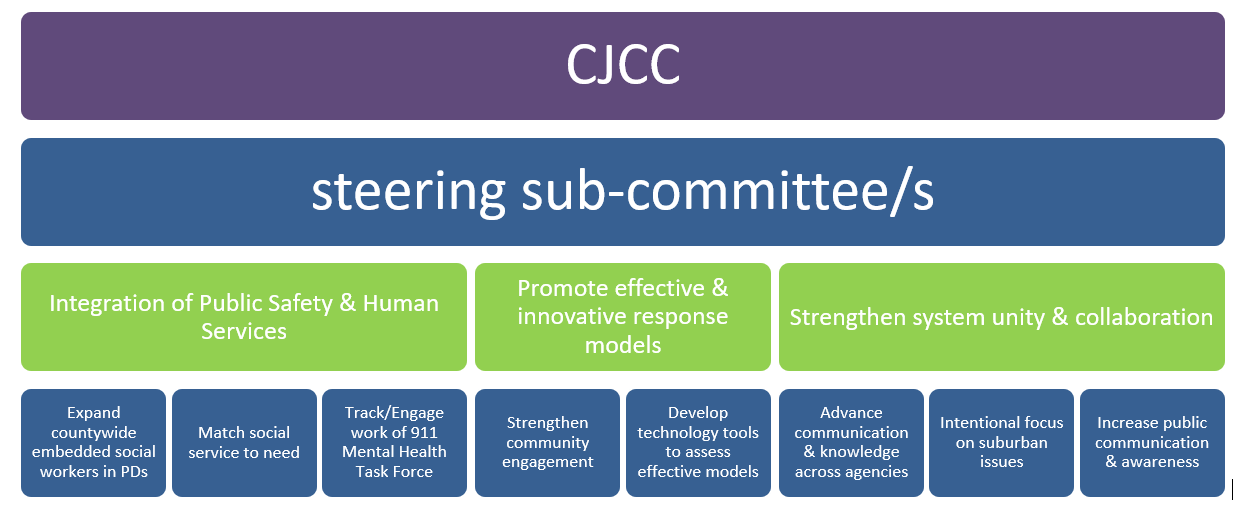 CJCC

steering sub-committee/s

Integration of Public Safety & Human Services

Promote effective & innovative response models

Strengthen system unity & collaboration

Expand countywide embedded social workers in PDs

Match social service to need

Track/Engage work of 911 Mental Health Task Force

Strengthen community engagement

Develop technology tools to assess effective models

Advance communication & knowledge across agencies

Intentional focus on suburban issues

Increase public communication & awareness